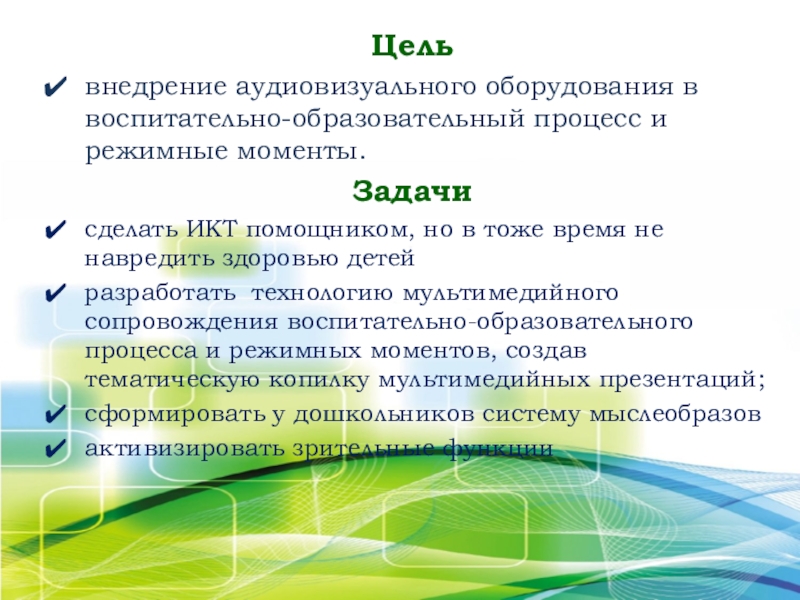 Цель

✔ внедрение аудиовизуального оборудования в воспитательно-образовательный процесс и режимные моменты.

Задачи

✔ сделать ИКТ помощником, но в тоже время не навредить здоровью детей

✔ разработать технологию мультимедийного сопровождения воспитательно-образовательного процесса и режимных моментов, создав тематическую копилку мультимедийных презентаций;

✔ сформировать у дошкольников систему мыслеобразов

✔ активизировать зрительные функции